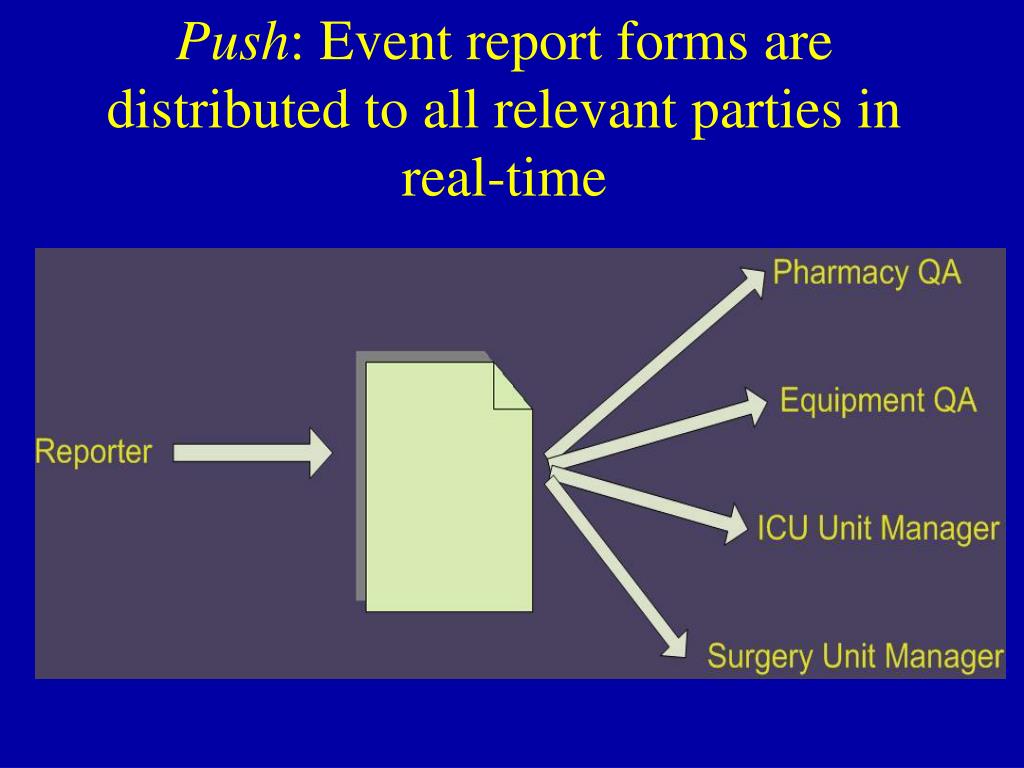 Push: Event report forms are distributed to all relevant parties in real-time

Reporter

Pharmacy QA

Equipment QA

ICU Unit Manager

Surgery Unit Manager